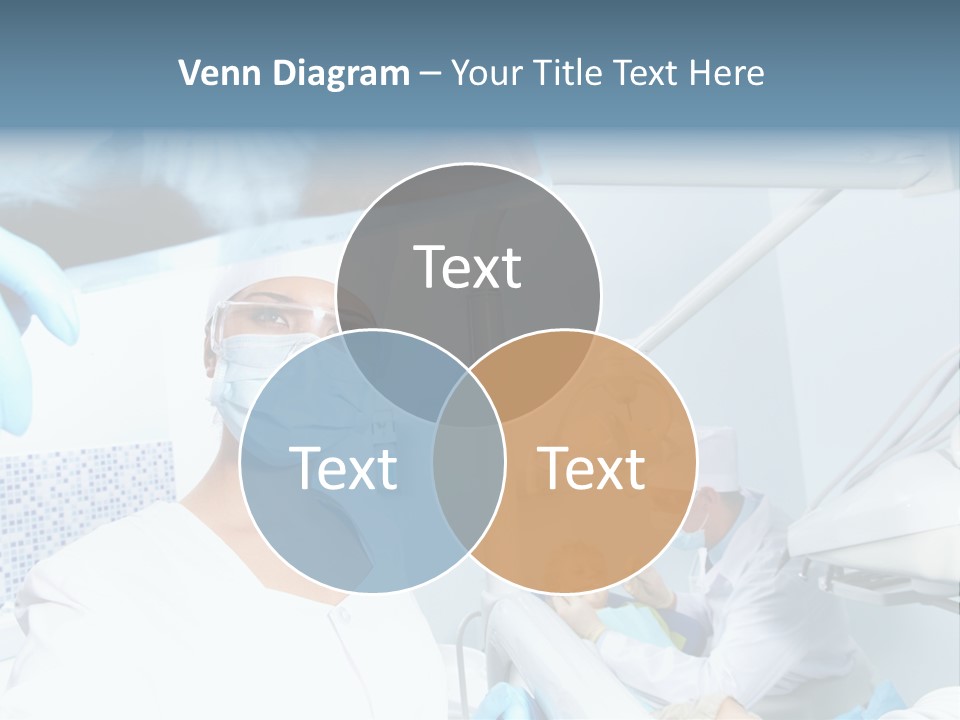 Venn Diagram – Your Title Text Here

Text

Text

Text